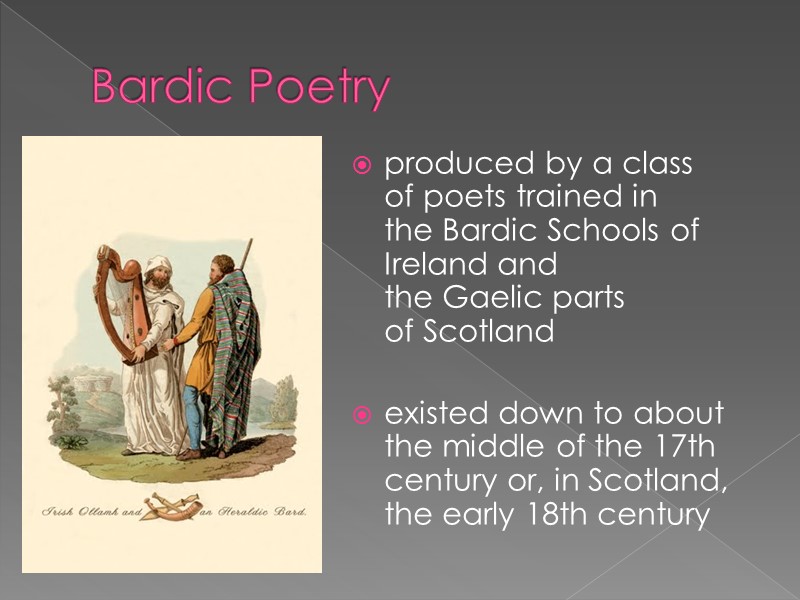 Bardic Poetry

Irish Ollamh and an Heraldic Bard.

produced by a class of poets trained in the Bardic Schools of Ireland and the Gaelic parts of Scotland

existed down to about the middle of the 17th century or, in Scotland, the early 18th century